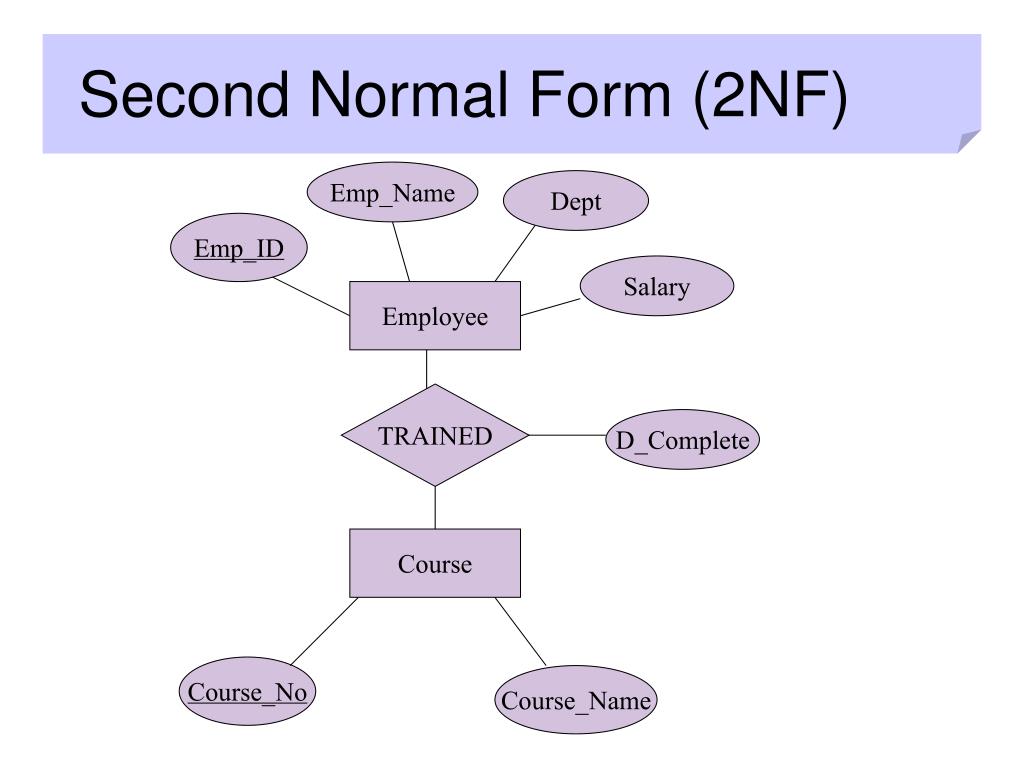 Second Normal Form (2NF)

Emp_Name

Dept

Emp_ID

Salary

Employee

TRAINED

D_Complete

Course

Course_No

Course_Name